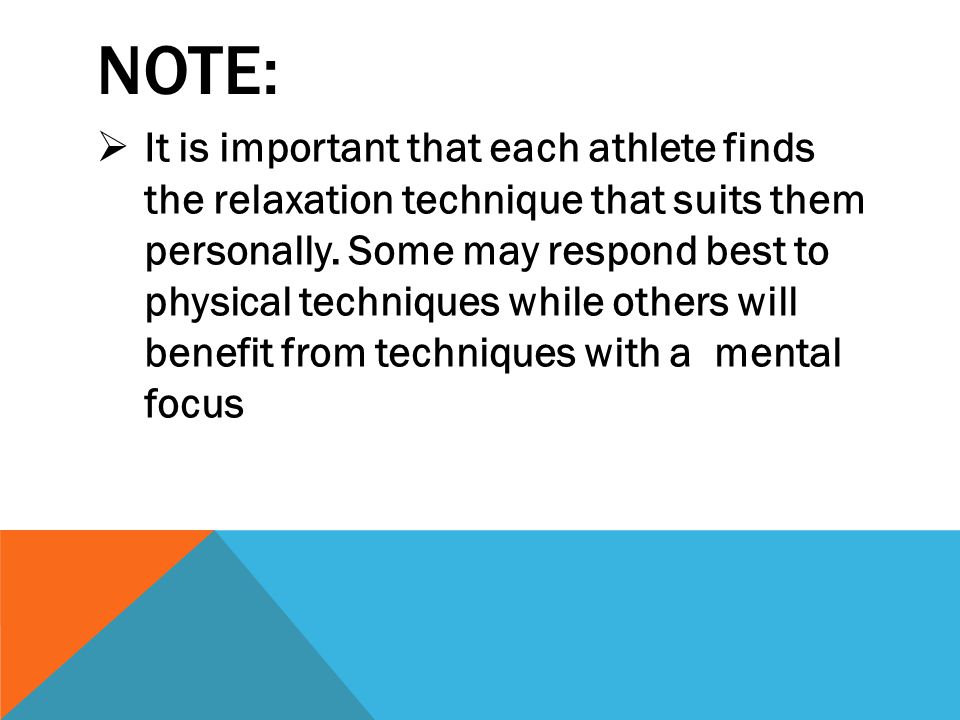 NOTE:

➢ It is important that each athlete finds the relaxation technique that suits them personally. Some may respond best to physical techniques while others will benefit from techniques with a  mental focus